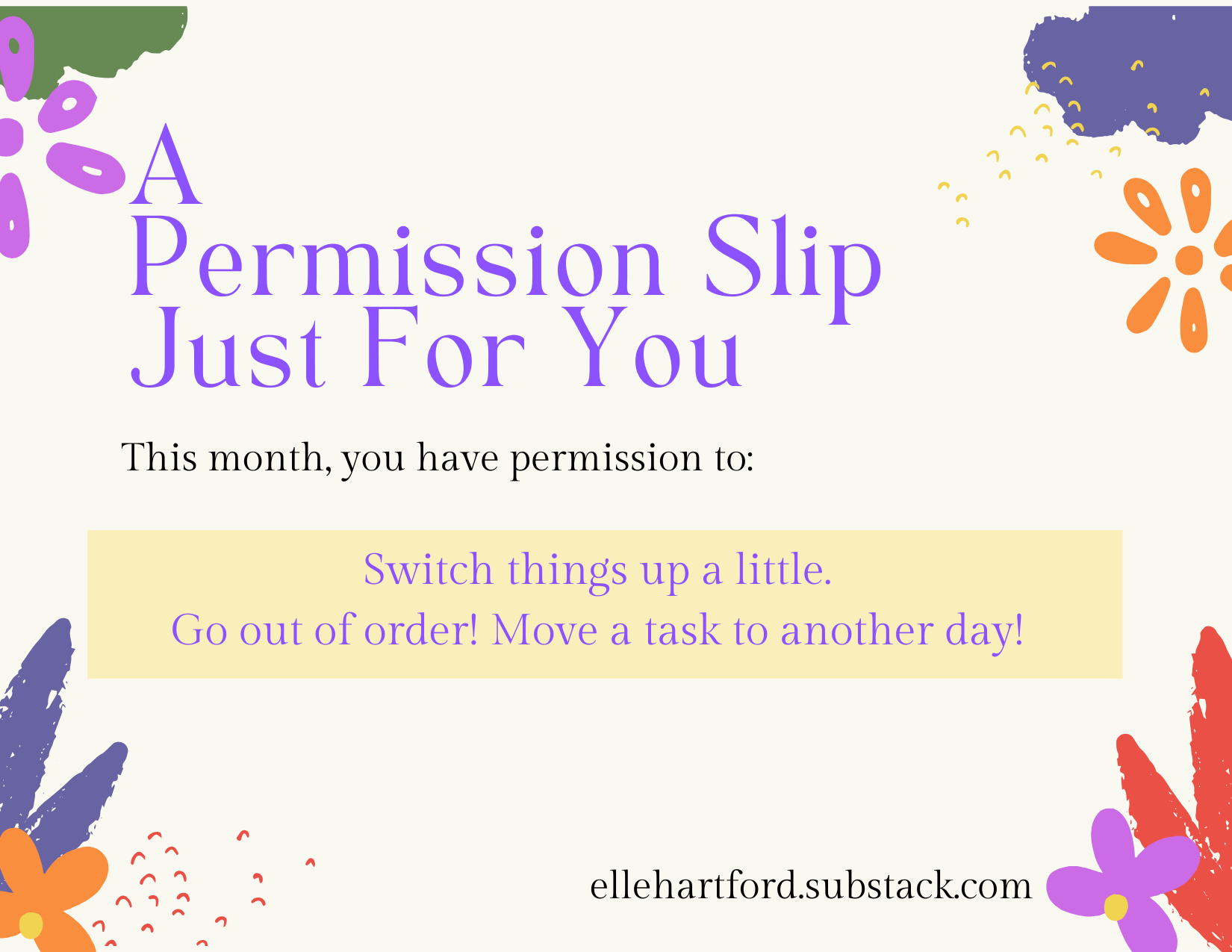 A
Permission Slip
Just For You

This month, you have permission to:

Switch things up a little.
Go out of order! Move a task to another day!

ellehartford.substack.com